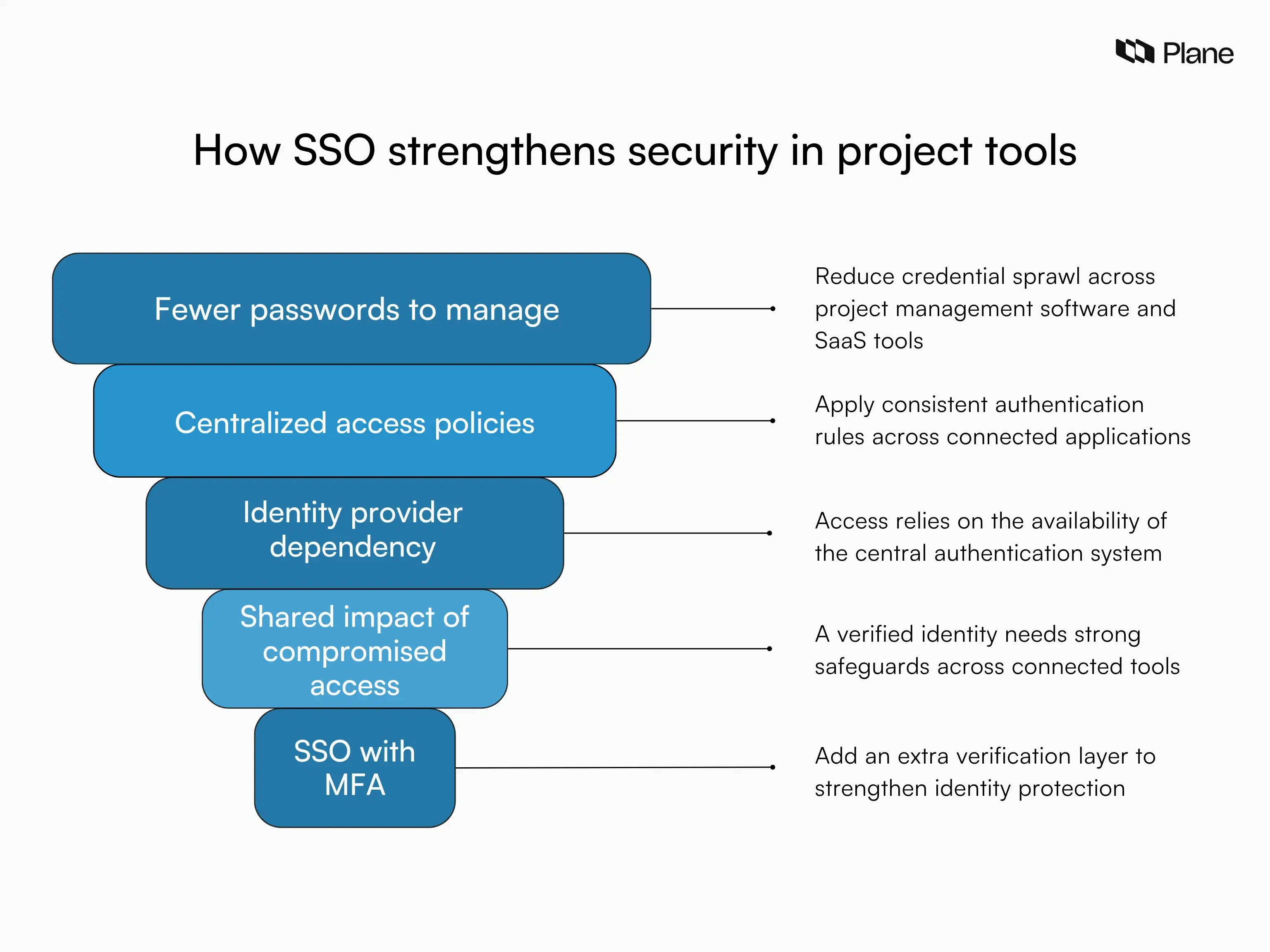 Plane

How SSO strengthens security in project tools

Fewer passwords to manage

Reduce credential sprawl across project management software and SaaS tools

Centralized access policies

Apply consistent authentication rules across connected applications

Identity provider dependency

Access relies on the availability of the central authentication system

Shared impact of compromised access

A verified identity needs strong safeguards across connected tools

SSO with MFA

Add an extra verification layer to strengthen identity protection